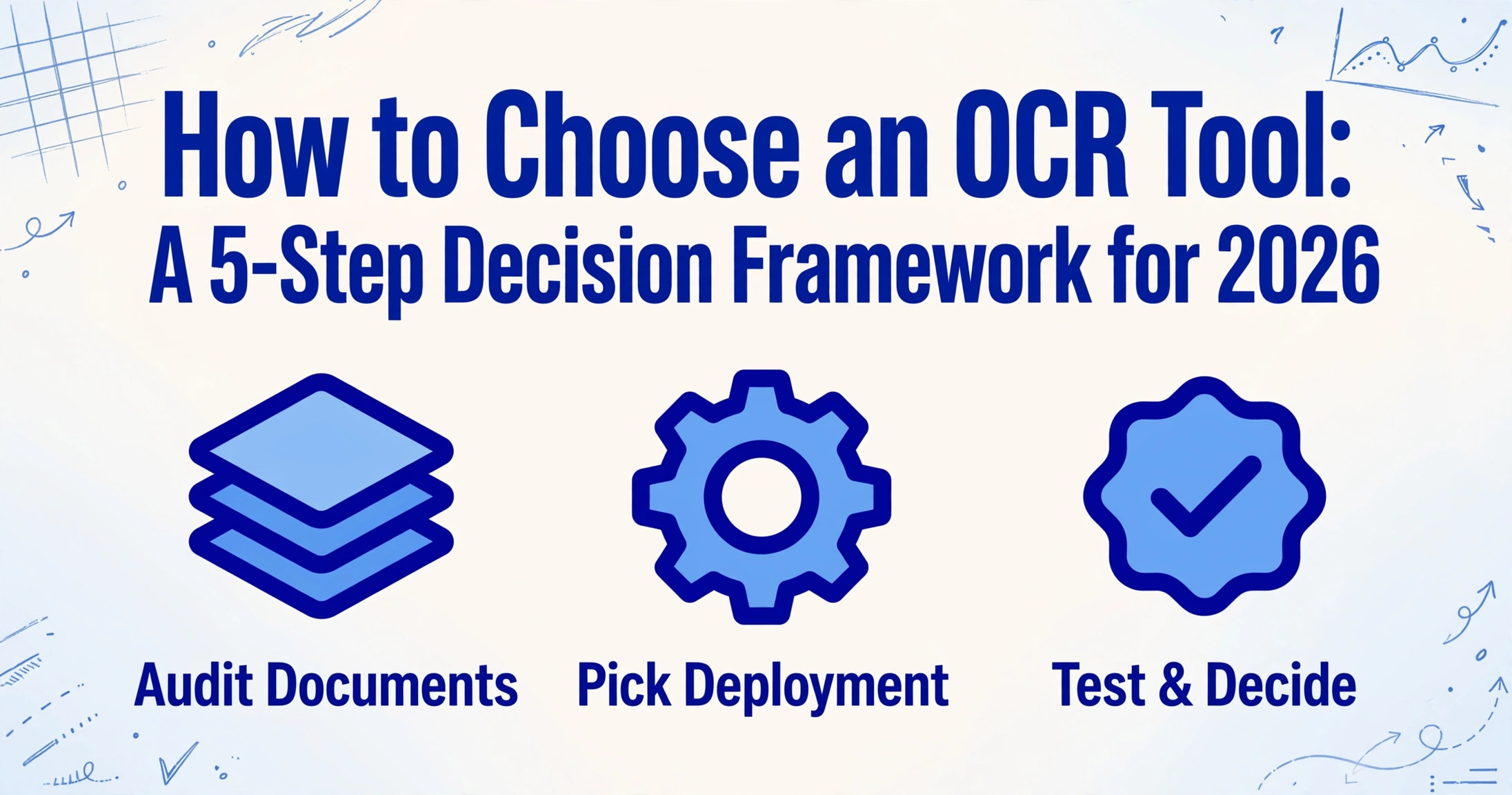 How to Choose an OCR Tool:
A 5-Step Decision Framework for 2026

Audit Documents

Pick Deployment

Test & Decide